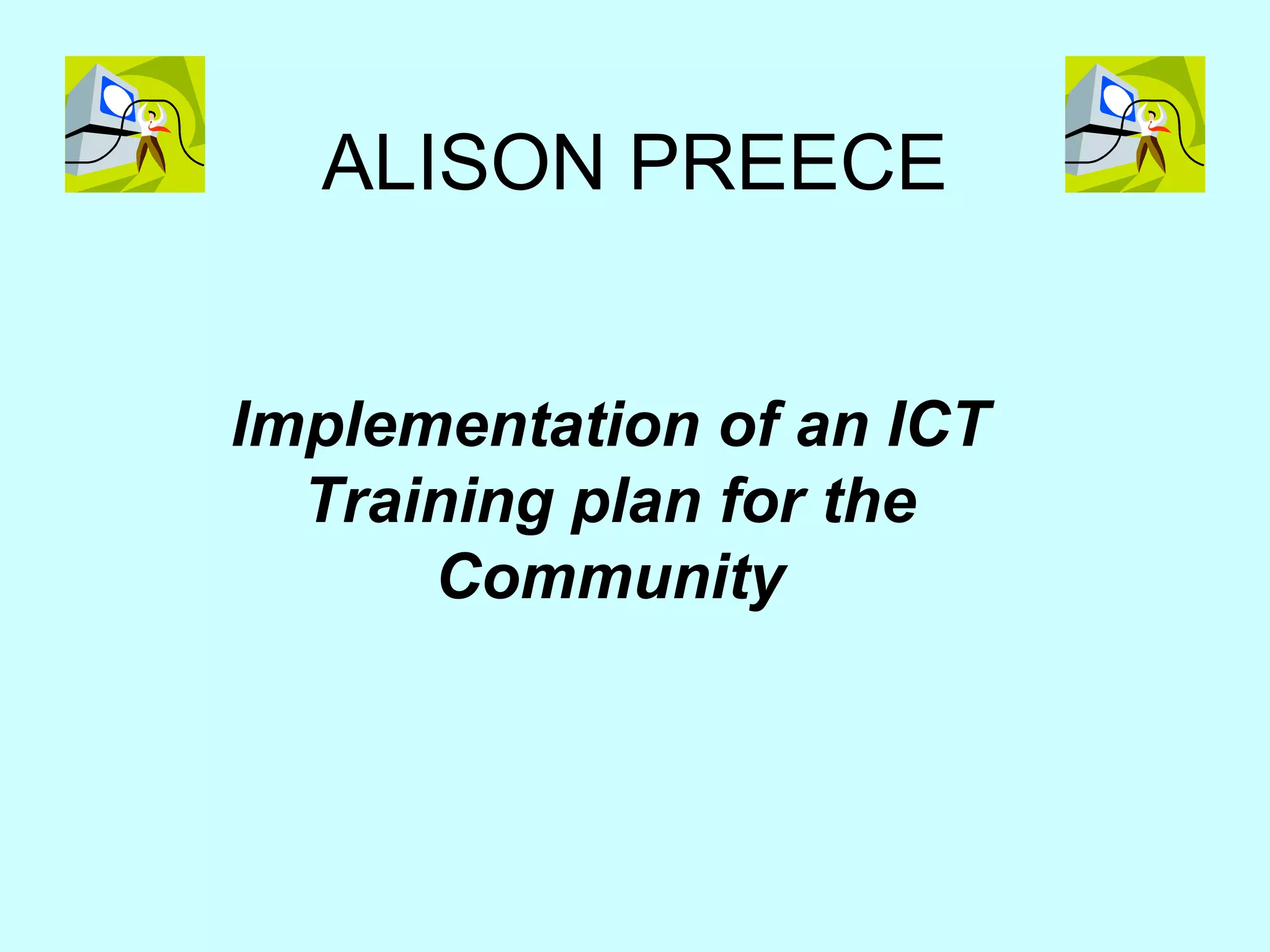 ALISON PREECE

Implementation of an ICT Training plan for the Community